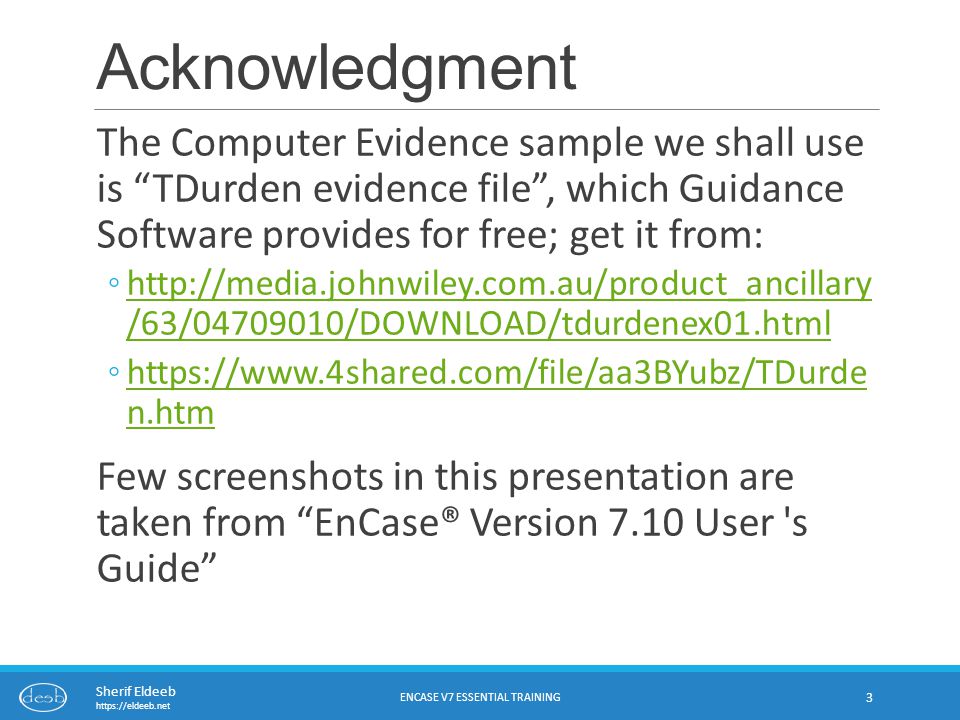 Acknowledgment

The Computer Evidence sample we shall use is “TDurden evidence file”, which Guidance Software provides for free; get it from:

◦ http://media.johnwiley.com.au/product_ancillary/63/04709010/DOWNLOAD/tdurdenex01.html

◦ https://www.4shared.com/file/aa3BYubz/TDurden.htm

Few screenshots in this presentation are taken from “EnCase® Version 7.10 User 's Guide”

deeb

Sherif Eldeeb
https://eldeeb.net

ENCASE V7 ESSENTIAL TRAINING

3